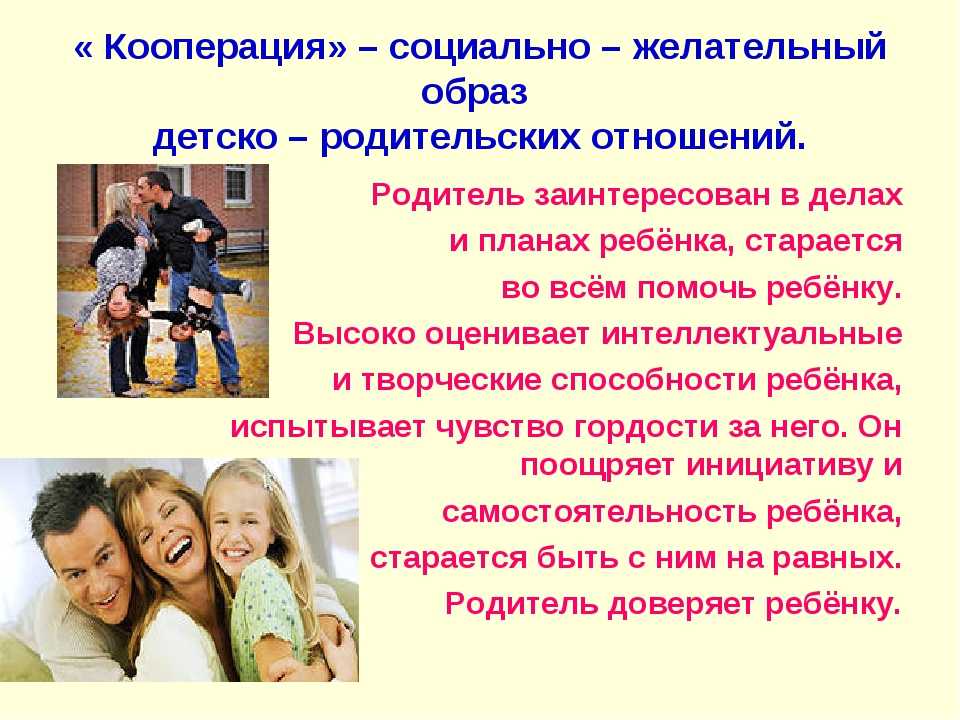 « Кооперация» – социально – желательный образ детско – родительских отношений.

Родитель заинтересован в делах и планах ребёнка, старается во всём помочь ребёнку. Высоко оценивает интеллектуальные и творческие способности ребёнка, испытывает чувство гордости за него. Он поощряет инициативу и самостоятельность ребёнка, старается быть с ним на равных. Родитель доверяет ребёнку.